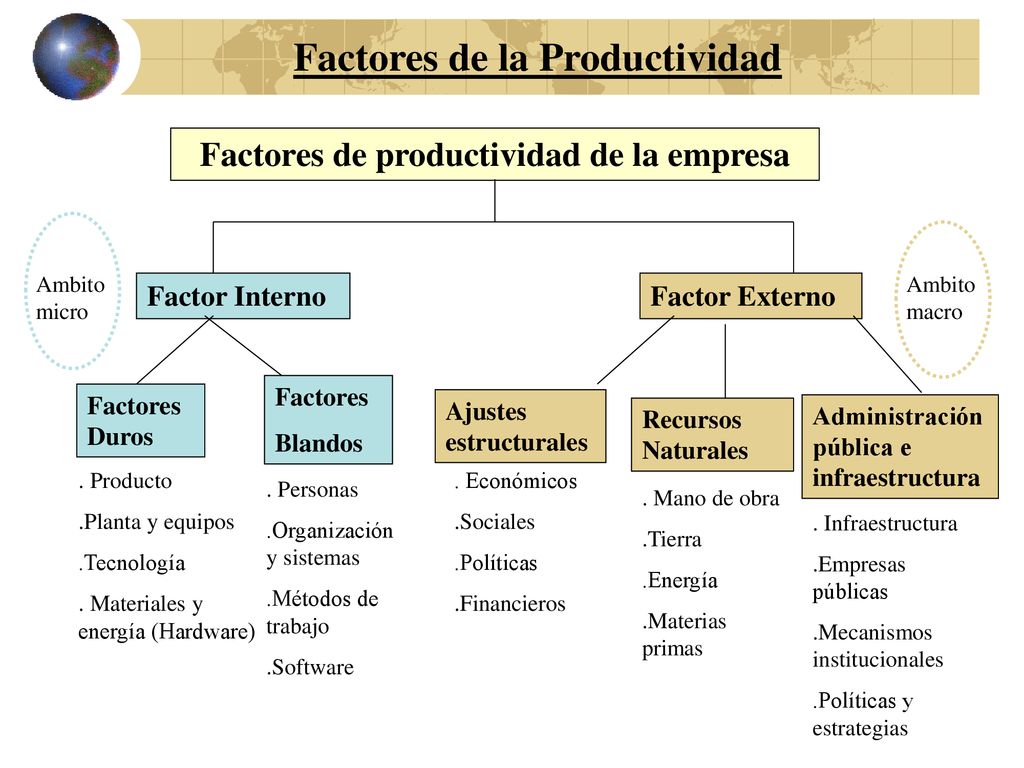 Factores de la Productividad

Factores de productividad de la empresa

Ambito micro

Factor Interno

Factor Externo

Ambito macro

Factores Duros

. Producto

.Planta y equipos

.Tecnología

. Materiales y energía (Hardware)

Factores Blandos

. Personas

.Organización y sistemas

.Métodos de trabajo

.Software

Ajustes estructurales

. Económicos

.Sociales

.Políticas

.Financieros

Recursos Naturales

. Mano de obra

.Tierra

.Energía

.Materias primas

Administración pública e infraestructura

. Infraestructura

.Empresas públicas

.Mecanismos institucionales

.Políticas y estrategias